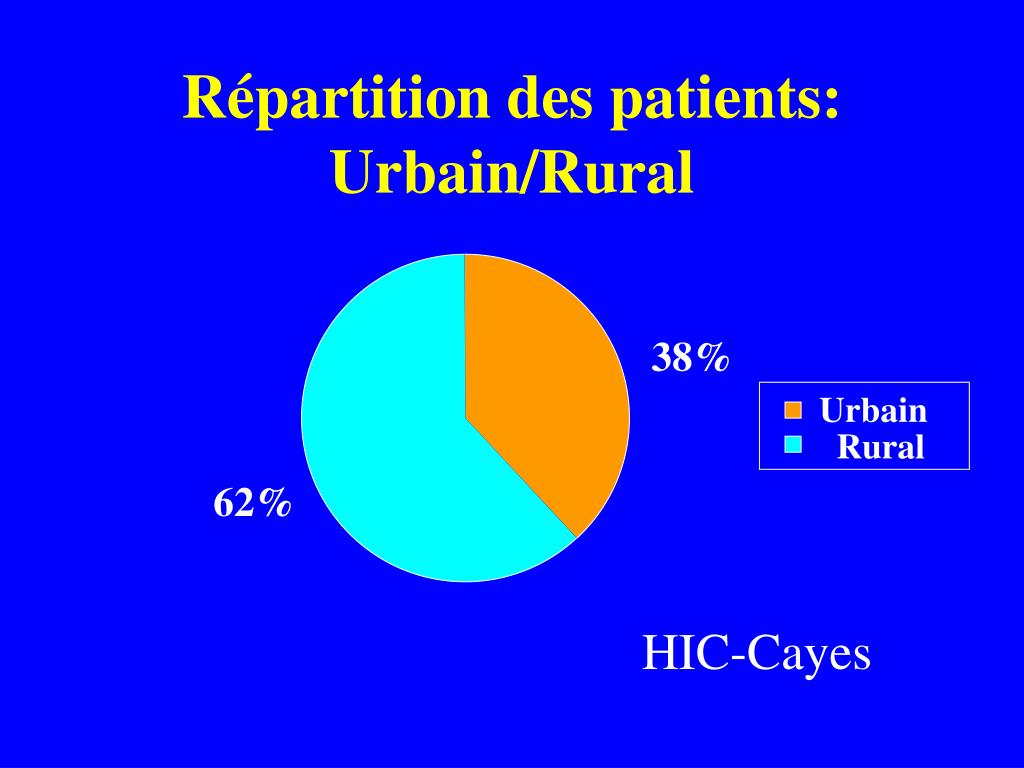 Répartition des patients: Urbain/Rural

38%

62%

Urbain
Rural

HIC-Cayes